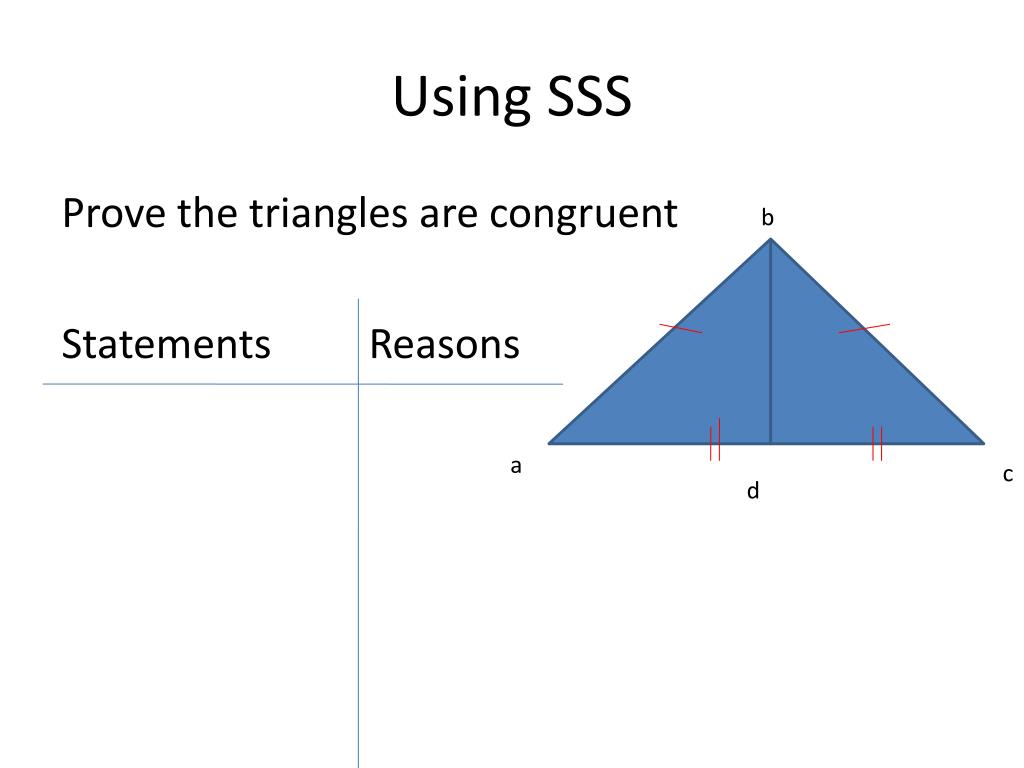 Using SSS

Prove the triangles are congruent

| Statements | Reasons |
|---|---|
| | |

b

a

d

c